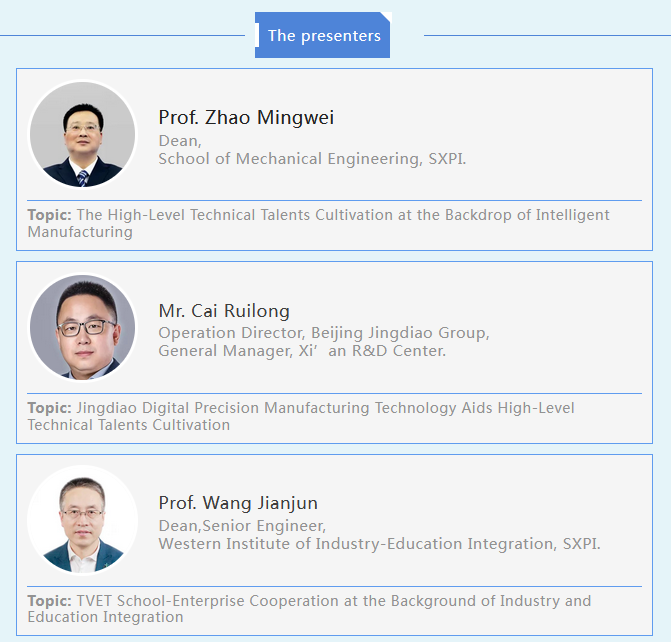 The presenters

Prof. Zhao Mingwei
Dean,
School of Mechanical Engineering, SXPI.

Topic: The High-Level Technical Talents Cultivation at the Backdrop of Intelligent Manufacturing

Mr. Cai Ruilong
Operation Director, Beijing Jingdiao Group,
General Manager, Xi’ an R&D Center.

Topic: Jingdiao Digital Precision Manufacturing Technology Aids High-Level Technical Talents Cultivation

Prof. Wang Jianjun
Dean,Senior Engineer,
Western Institute of Industry-Education Integration, SXPI.

Topic: TVET School-Enterprise Cooperation at the Background of Industry and Education Integration